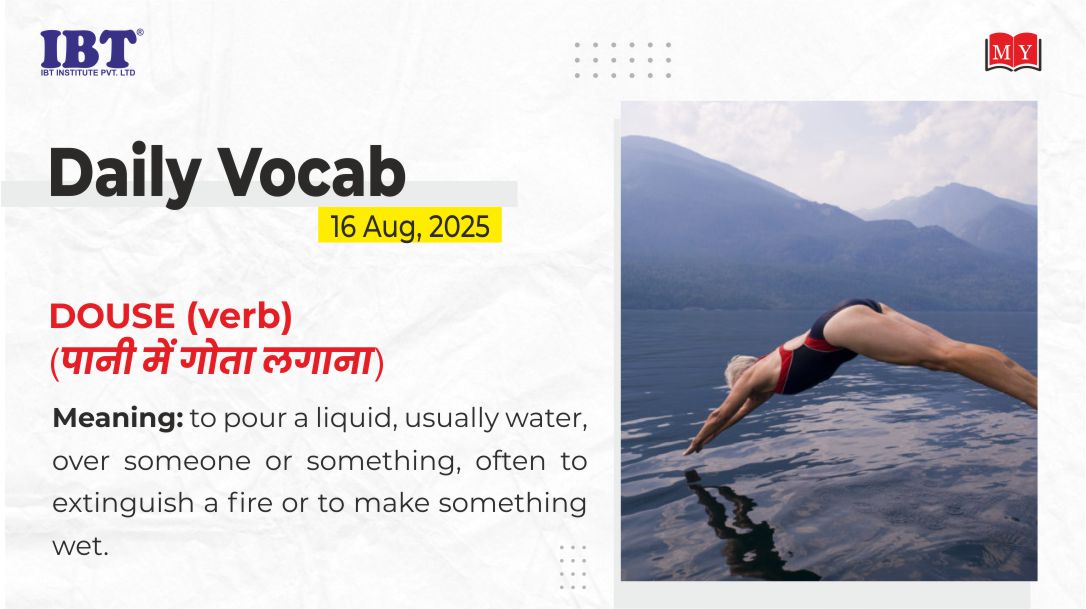 IBT®
IBT INSTITUTE PVT. LTD

MY

Daily Vocab
16 Aug, 2025

DOUSE (verb)
(पानी में गोता लगाना)

Meaning: to pour a liquid, usually water, over someone or something, often to extinguish a fire or to make something wet.